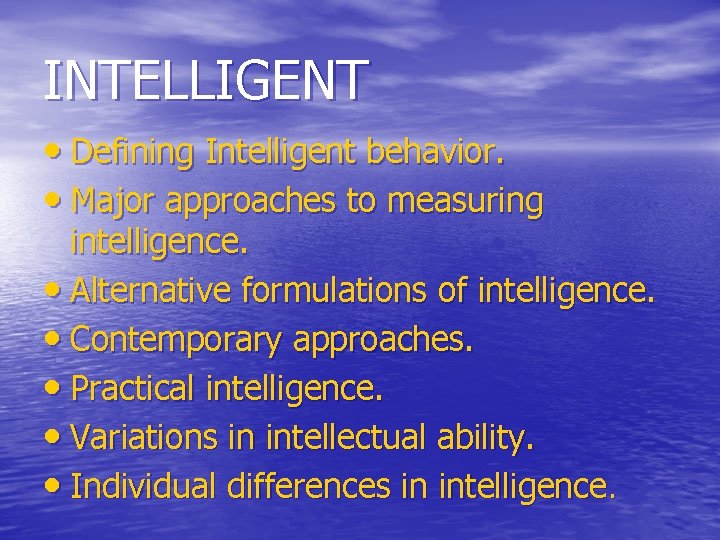 INTELLIGENT

• Defining Intelligent behavior.
• Major approaches to measuring intelligence.
• Alternative formulations of intelligence.
• Contemporary approaches.
• Practical intelligence.
• Variations in intellectual ability.
• Individual differences in intelligence.